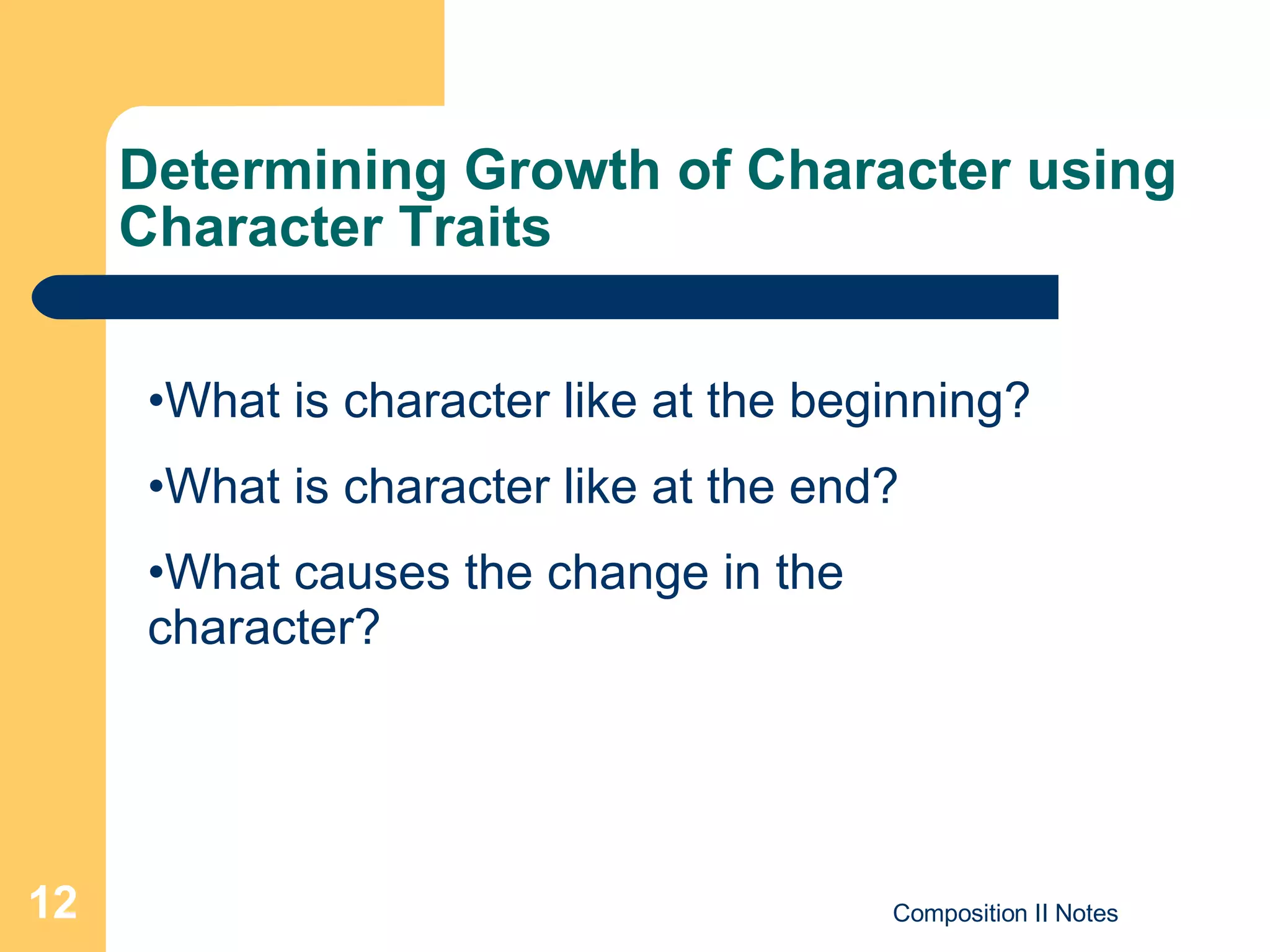 Determining Growth of Character using Character Traits

•What is character like at the beginning?

•What is character like at the end?

•What causes the change in the character?

12

Composition II Notes